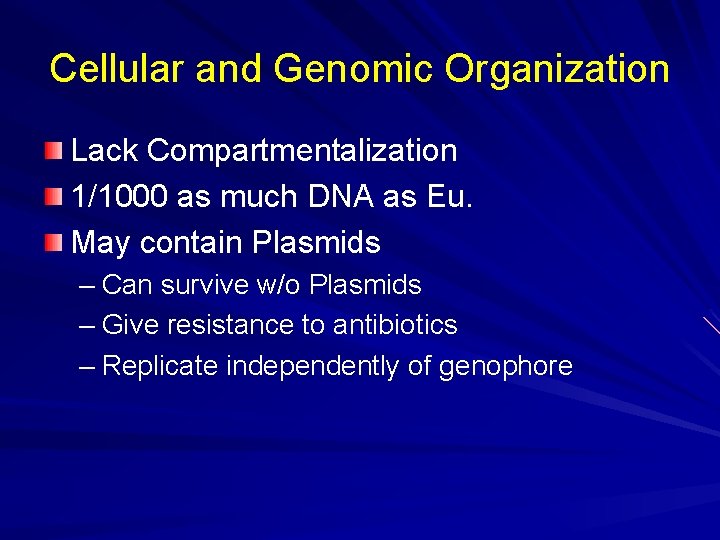 Cellular and Genomic Organization

Lack Compartmentalization

1/1000 as much DNA as Eu.

May contain Plasmids

– Can survive w/o Plasmids

– Give resistance to antibiotics

– Replicate independently of genophore